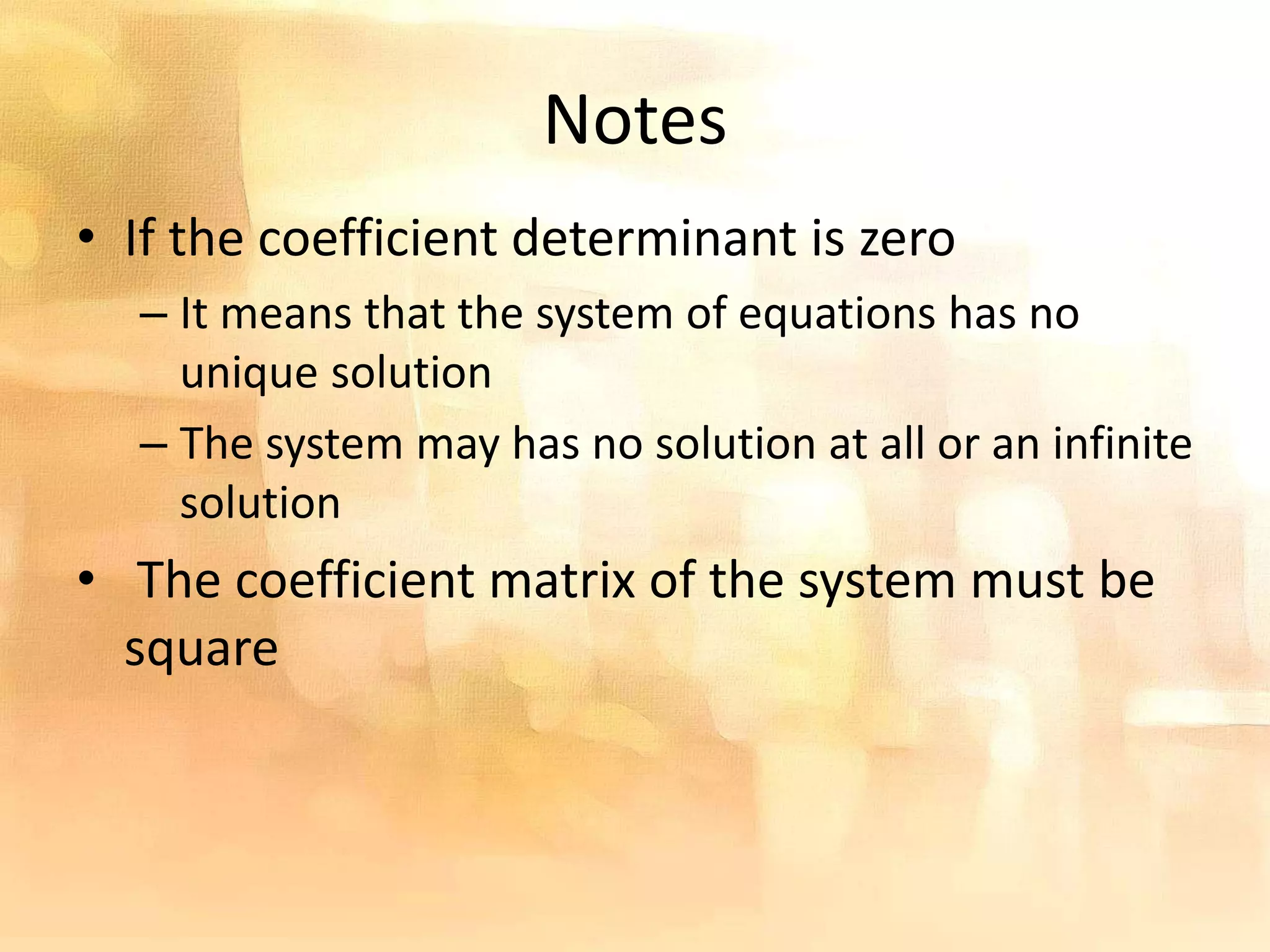 Notes

• If the coefficient determinant is zero
– It means that the system of equations has no unique solution
– The system may has no solution at all or an infinite solution

• The coefficient matrix of the system must be square